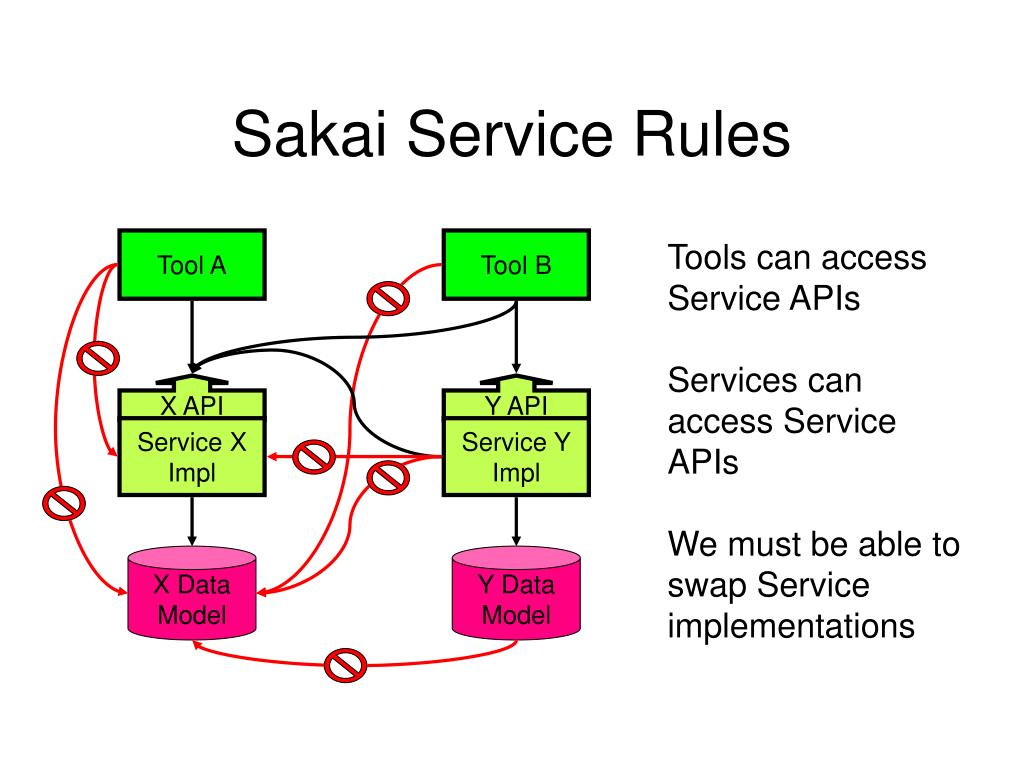 Sakai Service Rules

Tool A

Tool B

X API

Service X Impl

Y API

Service Y Impl

X Data Model

Y Data Model

Tools can access Service APIs

Services can access Service APIs

We must be able to swap Service implementations